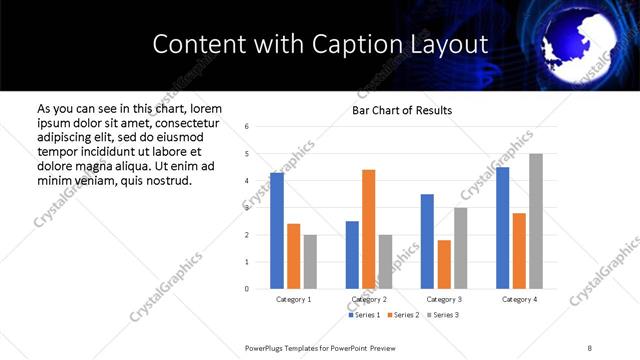 Content with Caption Layout

As you can see in this chart, lorem ipsum dolor sit amet, consectetur adipiscing elit, sed do eiusmod tempor incididunt ut labore et dolore magna aliqua. Ut enim ad minim veniam, quis nostrud.

Bar Chart of Results

6
5
4
3
2
1
0

Category 1 Category 2 Category 3 Category 4

Series 1 Series 2 Series 3

CrystalGraphics

PowerPlugs Templates for PowerPoint Preview

8